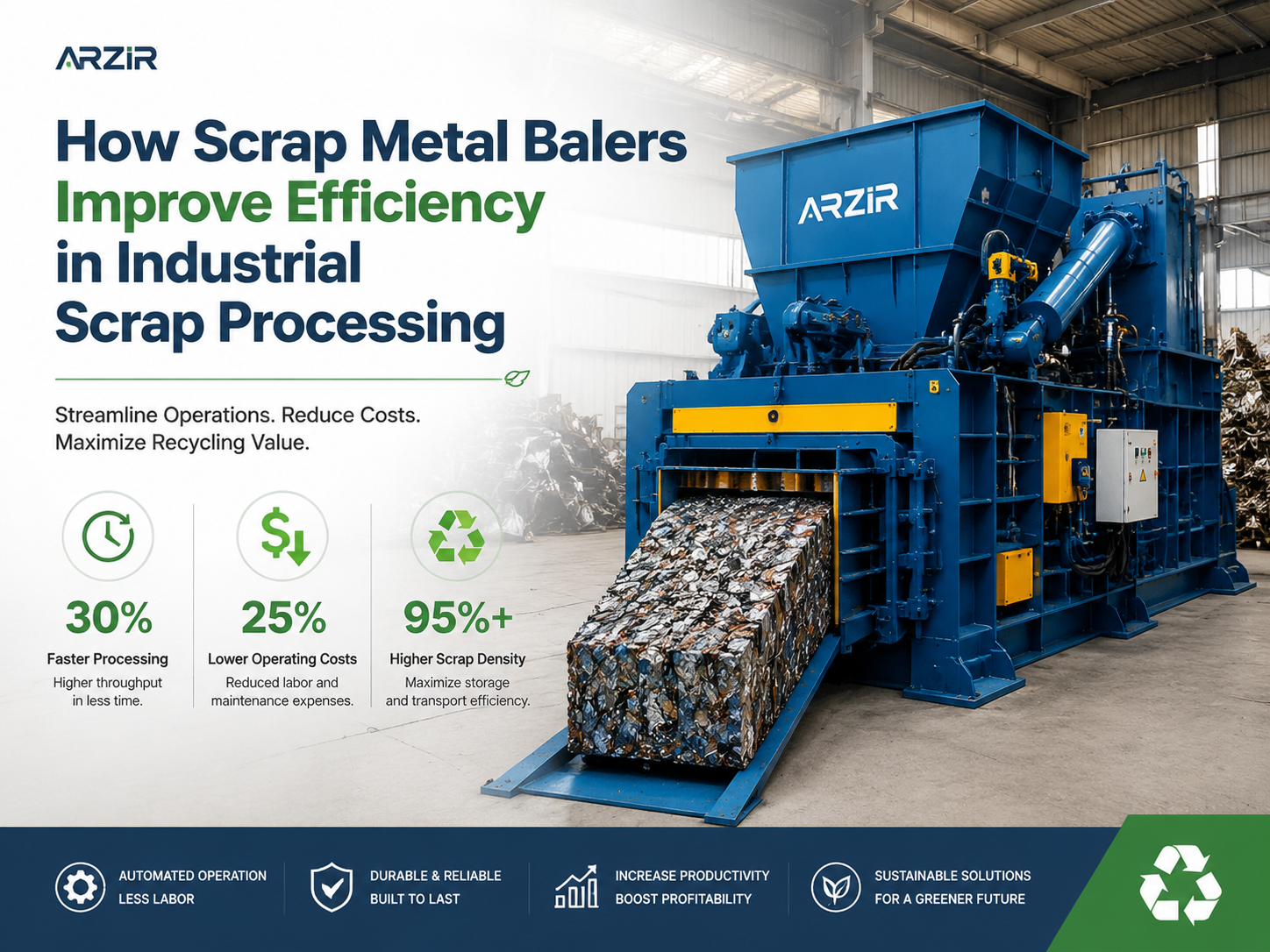 ARZIR

How Scrap Metal Balers Improve Efficiency in Industrial Scrap Processing

Streamline Operations. Reduce Costs. Maximize Recycling Value.

30%
Faster Processing
Higher throughput in less time.

25%
Lower Operating Costs
Reduced labor and maintenance expenses.

95%+
Higher Scrap Density
Maximize storage and transport efficiency.

ARZIR

AUTOMATED OPERATION
LESS LABOR

DURABLE & RELIABLE
BUILT TO LAST

INCREASE PRODUCTIVITY
BOOST PROFITABILITY

SUSTAINABLE SOLUTIONS
FOR A GREENER FUTURE